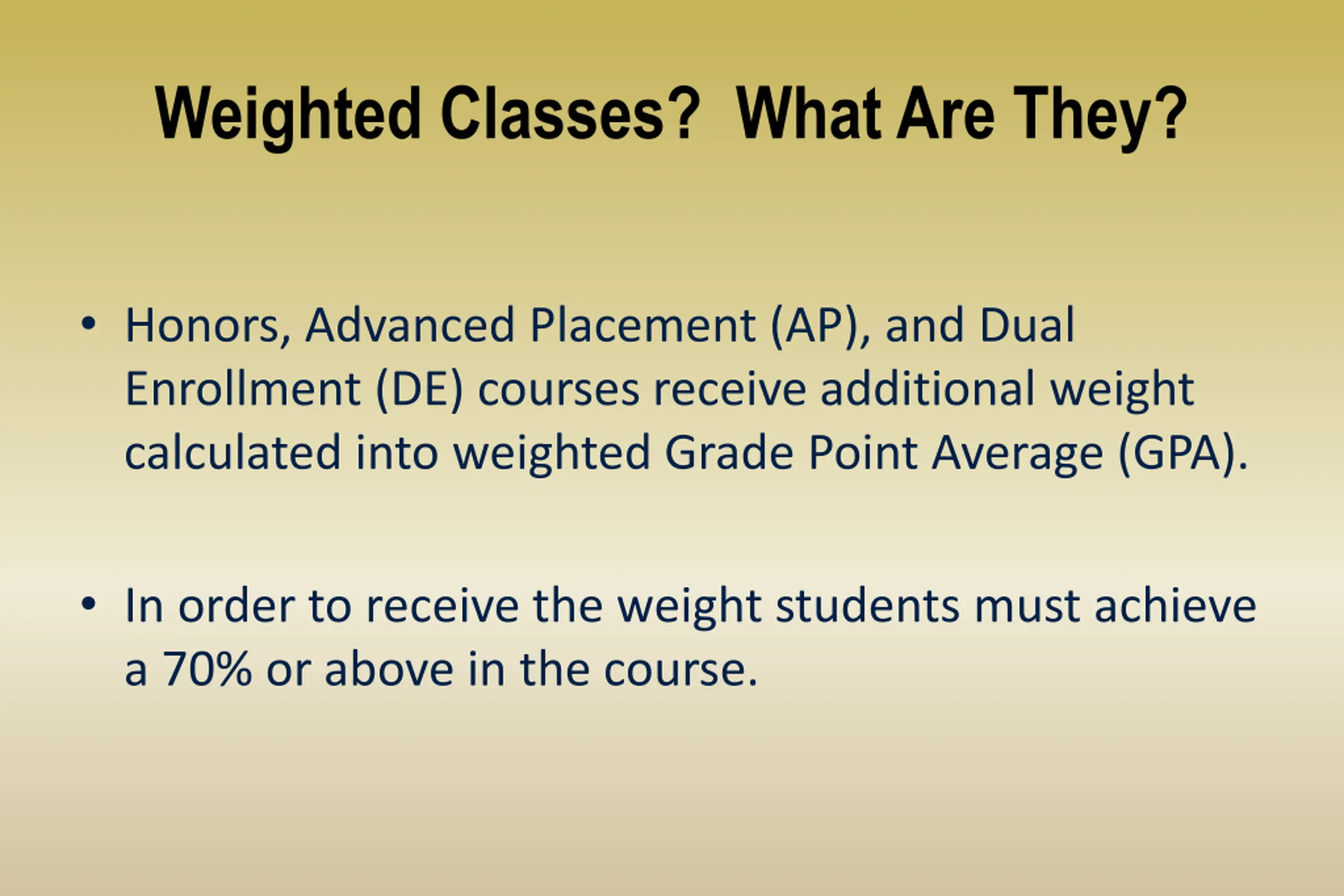 Weighted Classes?  What Are They?

• Honors, Advanced Placement (AP), and Dual Enrollment (DE) courses receive additional weight calculated into weighted Grade Point Average (GPA).

• In order to receive the weight students must achieve a 70% or above in the course.